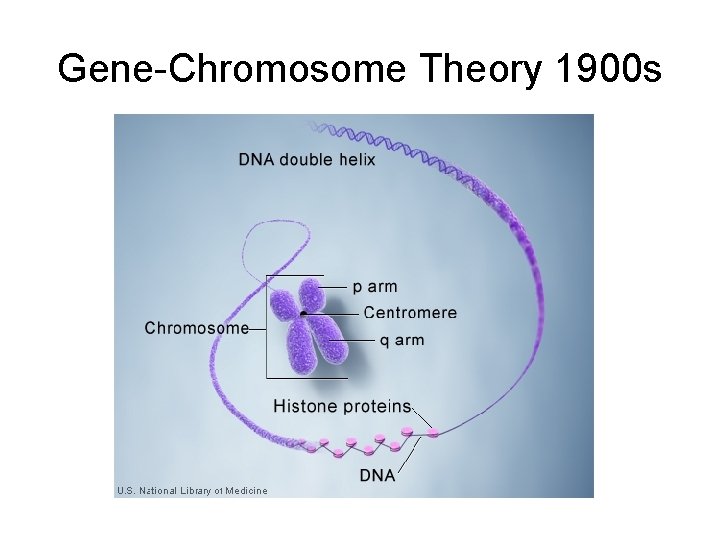 Gene-Chromosome Theory 1900s

DNA double helix

p arm

Centromere

Chromosome

q arm

Histone proteins

DNA

U.S. National Library of Medicine